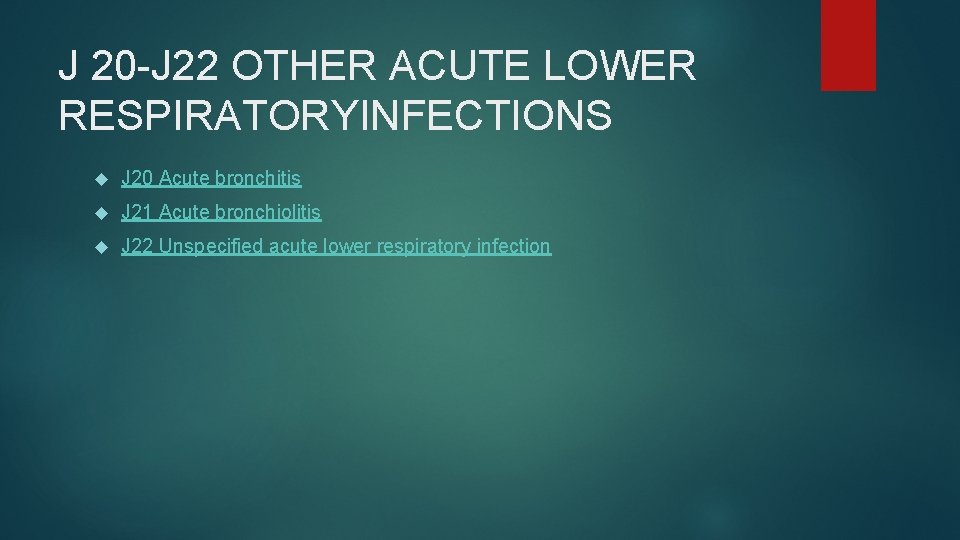 J 20-J22 OTHER ACUTE LOWER RESPIRATORYINFECTIONS

J20 Acute bronchitis

J21 Acute bronchiolitis

J22 Unspecified acute lower respiratory infection